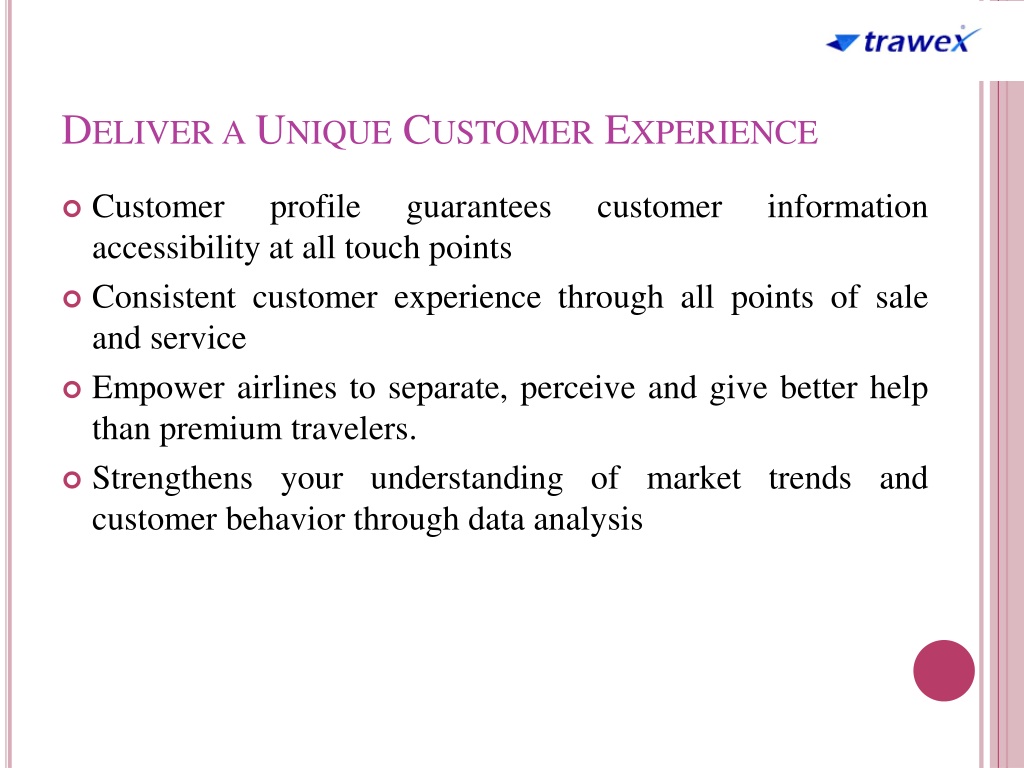 trawex

DELIVER A UNIQUE CUSTOMER EXPERIENCE

Customer profile guarantees customer information accessibility at all touch points

Consistent customer experience through all points of sale and service

Empower airlines to separate, perceive and give better help than premium travelers.

Strengthens your understanding of market trends and customer behavior through data analysis